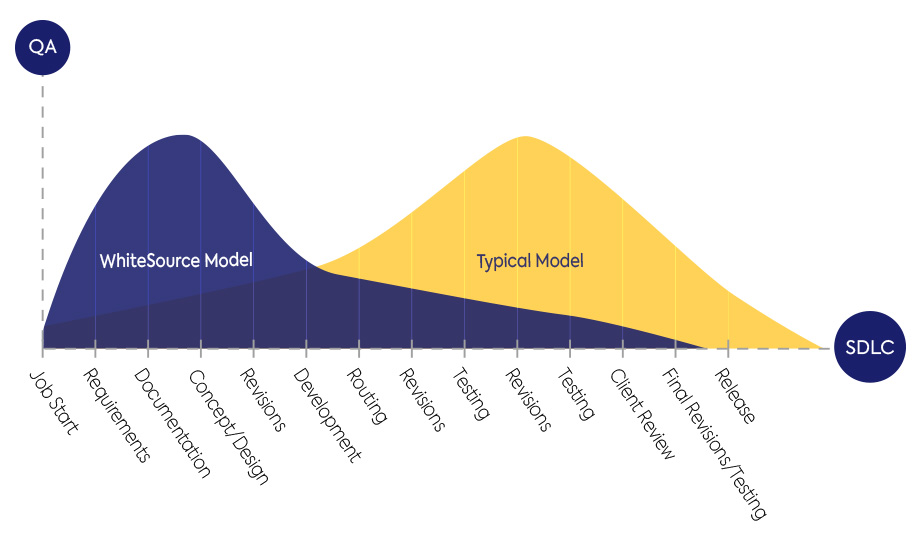 QA

WhiteSource Model

Typical Model

SDLC

Job Start
Requirements
Documentation
Concept/Design
Revisions
Development
Routing
Revisions
Testing
Revisions
Testing
Client Review
Final Revisions/Testing
Release